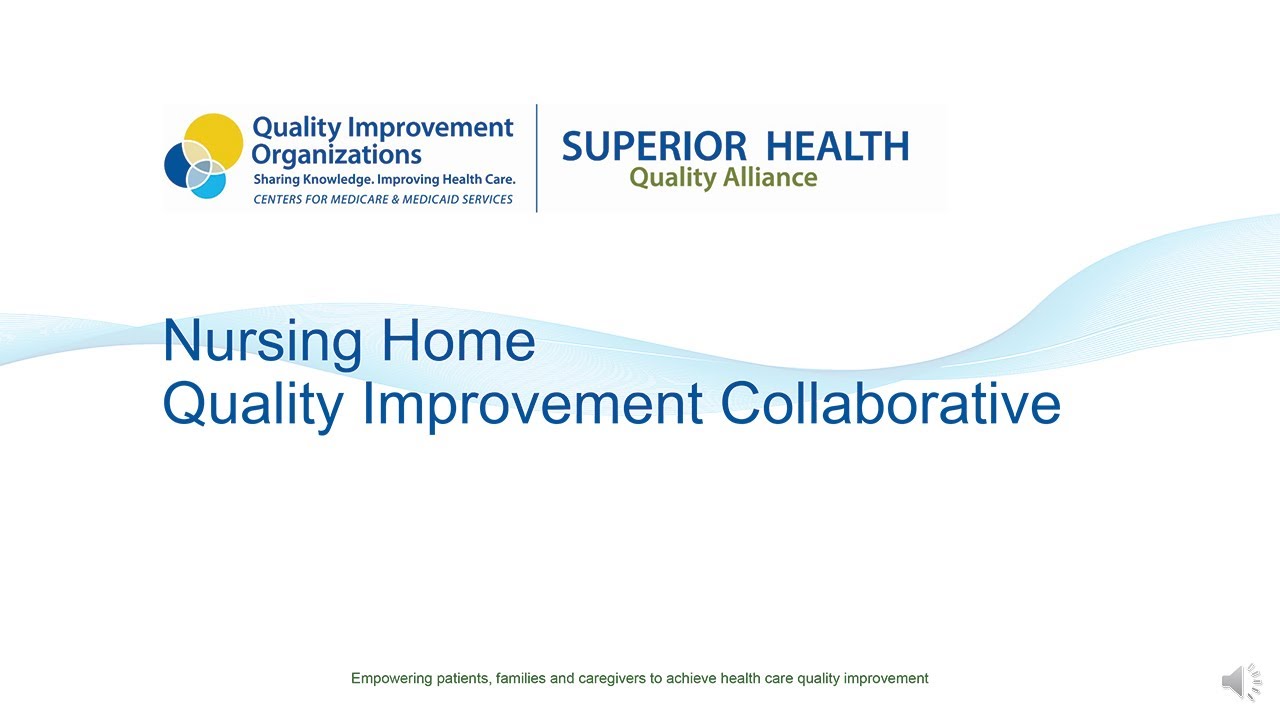 Quality Improvement Organizations
Sharing Knowledge. Improving Health Care.
CENTERS FOR MEDICARE & MEDICAID SERVICES

SUPERIOR HEALTH
Quality Alliance

Nursing Home
Quality Improvement Collaborative

Empowering patients, families and caregivers to achieve health care quality improvement